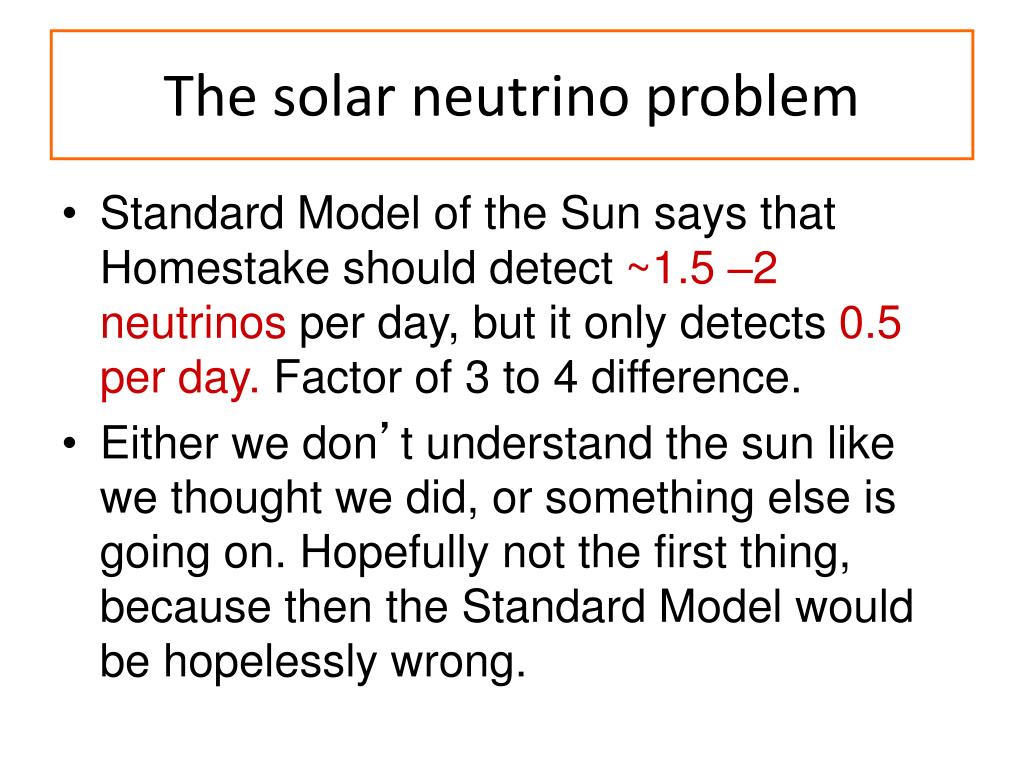 The solar neutrino problem

• Standard Model of the Sun says that Homestake should detect ~1.5 –2 neutrinos per day, but it only detects 0.5 per day. Factor of 3 to 4 difference.

• Either we don’t understand the sun like we thought we did, or something else is going on. Hopefully not the first thing, because then the Standard Model would be hopelessly wrong.